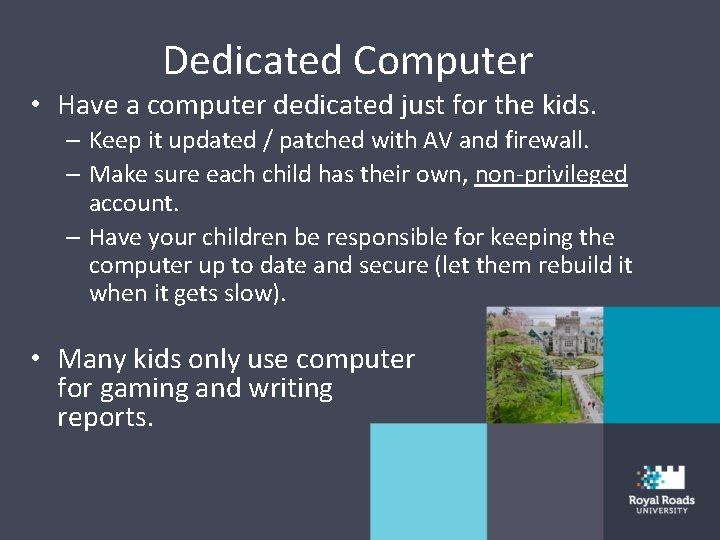 Dedicated Computer

• Have a computer dedicated just for the kids.
– Keep it updated / patched with AV and firewall.
– Make sure each child has their own, non-privileged account.
– Have your children be responsible for keeping the computer up to date and secure (let them rebuild it when it gets slow).

• Many kids only use computer for gaming and writing reports.

Royal Roads UNIVERSITY